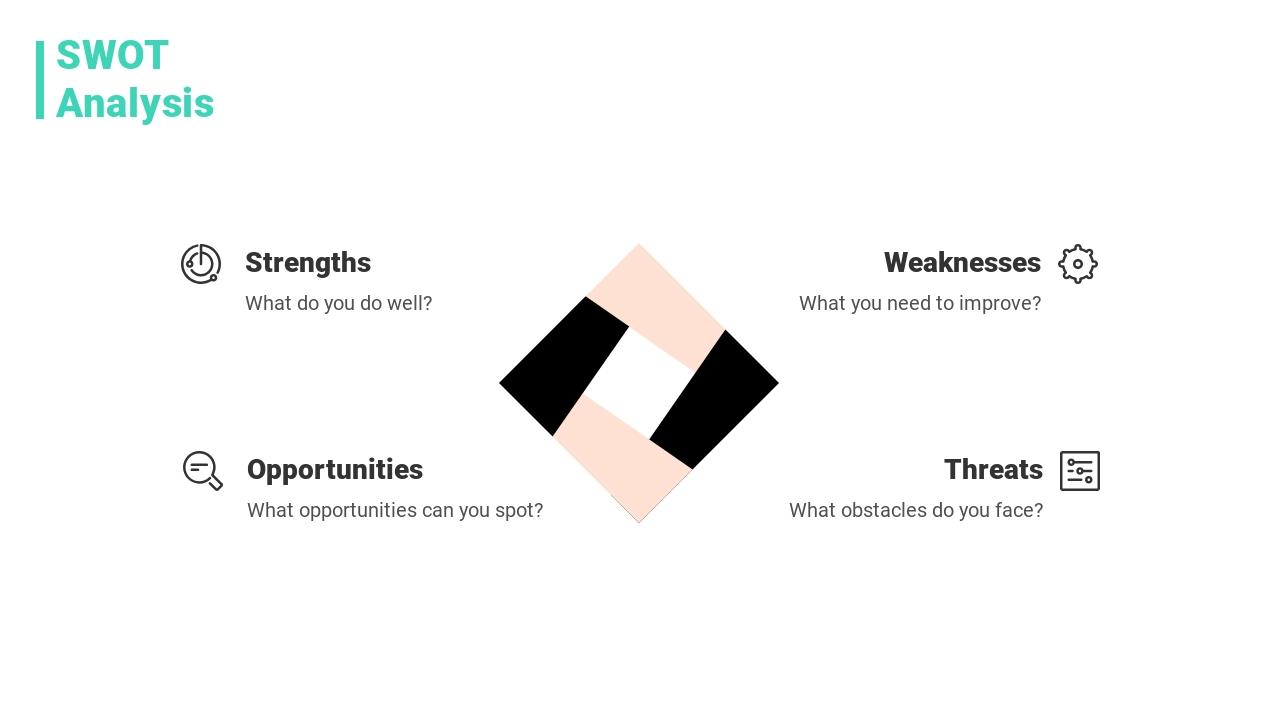 SWOT Analysis

Strengths
What do you do well?

Weaknesses
What you need to improve?

Opportunities
What opportunities can you spot?

Threats
What obstacles do you face?